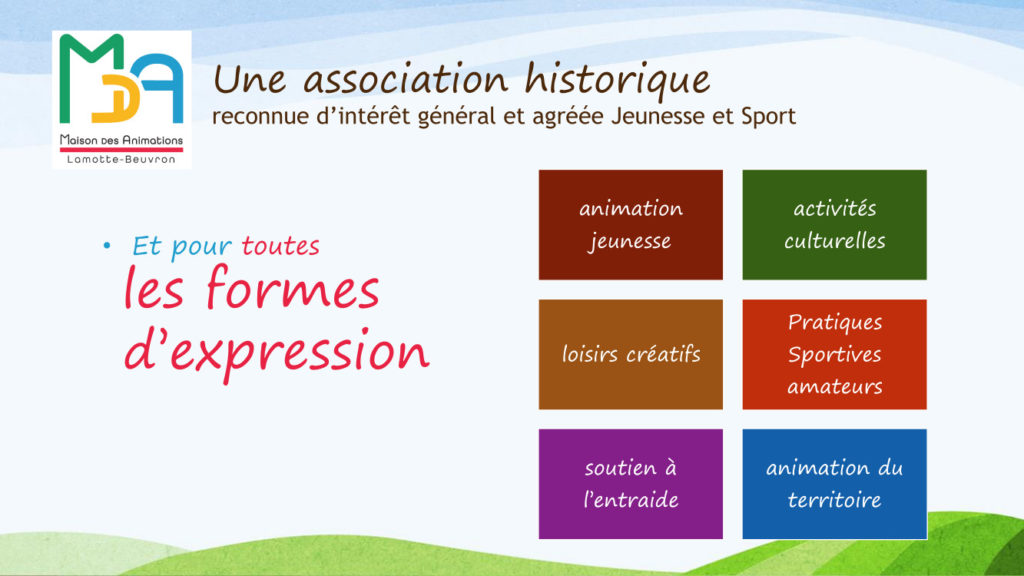 MDA
Maison des Animations
Lamotte-Beuvron

Une association historique
reconnue d'intérêt général et agréée Jeunesse et Sport

• Et pour toutes
les formes d'expression

animation jeunesse

activités culturelles

loisirs créatifs

Pratiques Sportives amateurs

soutien à l'entraide

animation du territoire